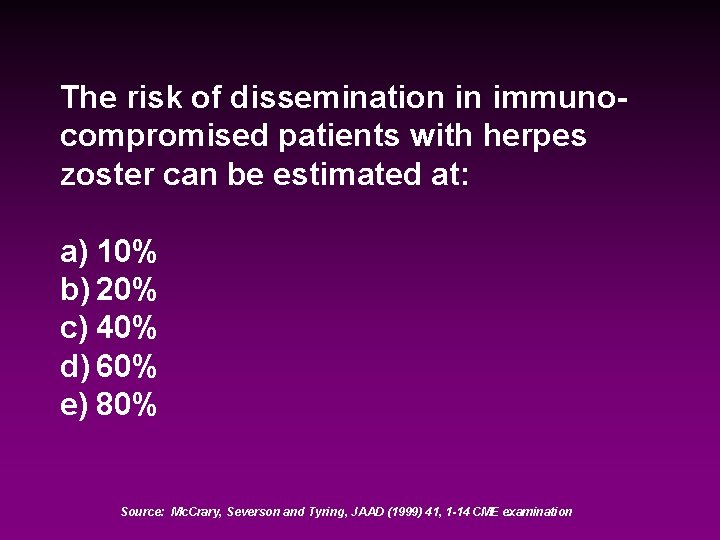 The risk of dissemination in immunocompromised patients with herpes zoster can be estimated at:

a) 10%
b) 20%
c) 40%
d) 60%
e) 80%

Source: McCrary, Severson and Tyring, JAAD (1999) 41, 1-14 CME examination